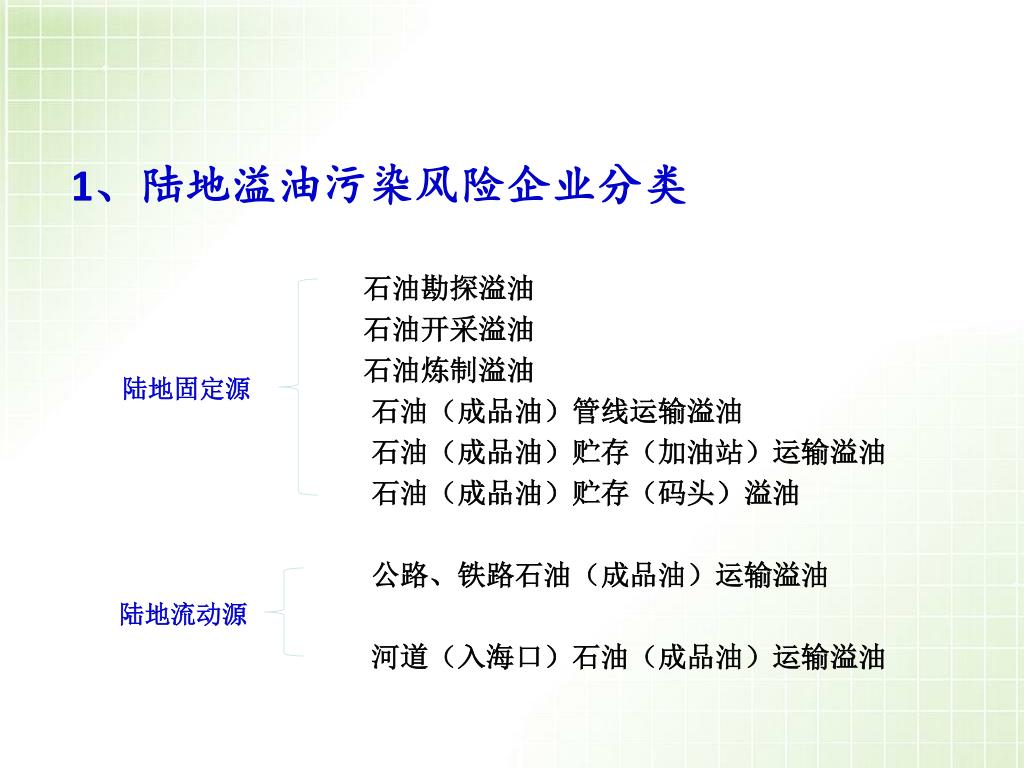 1、陆地溢油污染风险企业分类

陆地固定源

石油勘探溢油
石油开采溢油
石油炼制溢油
石油（成品油）管线运输溢油
石油（成品油）贮存（加油站）运输溢油
石油（成品油）贮存（码头）溢油

陆地流动源

公路、铁路石油（成品油）运输溢油

河道（入海口）石油（成品油）运输溢油